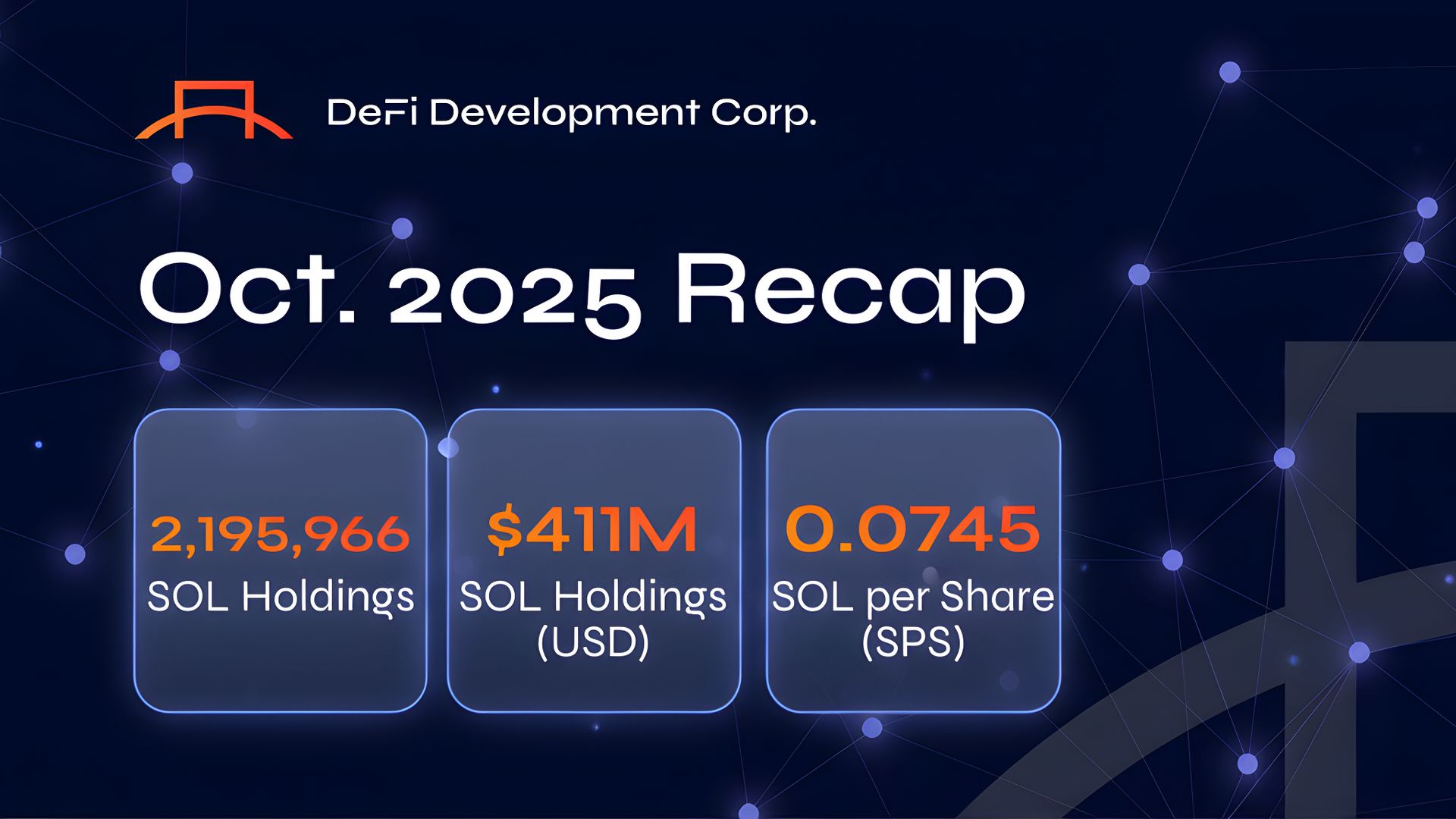 DeFi Development Corp.

Oct. 2025 Recap

2,195,966
SOL Holdings

$411M
SOL Holdings (USD)

0.0745
SOL per Share (SPS)